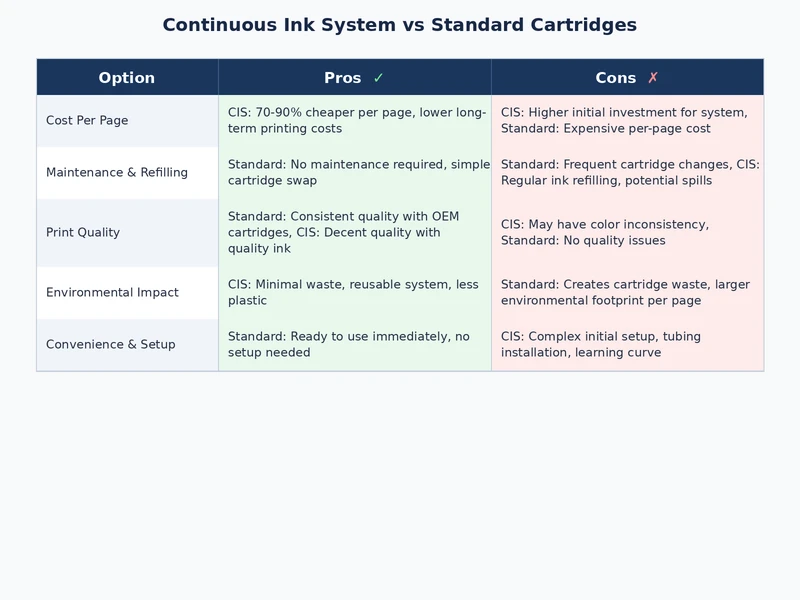 Continuous Ink System vs Standard Cartridges

| Option | Pros ✓ | Cons ✗ |
|---|---|---|
| Cost Per Page | CIS: 70-90% cheaper per page, lower long-term printing costs | CIS: Higher initial investment for system, Standard: Expensive per-page cost |
| Maintenance & Refilling | Standard: No maintenance required, simple cartridge swap | Standard: Frequent cartridge changes, CIS: Regular ink refilling, potential spills |
| Print Quality | Standard: Consistent quality with OEM cartridges, CIS: Decent quality with quality ink | CIS: May have color inconsistency, Standard: No quality issues |
| Environmental Impact | CIS: Minimal waste, reusable system, less plastic | Standard: Creates cartridge waste, larger environmental footprint per page |
| Convenience & Setup | Standard: Ready to use immediately, no setup needed | CIS: Complex initial setup, tubing installation, learning curve |